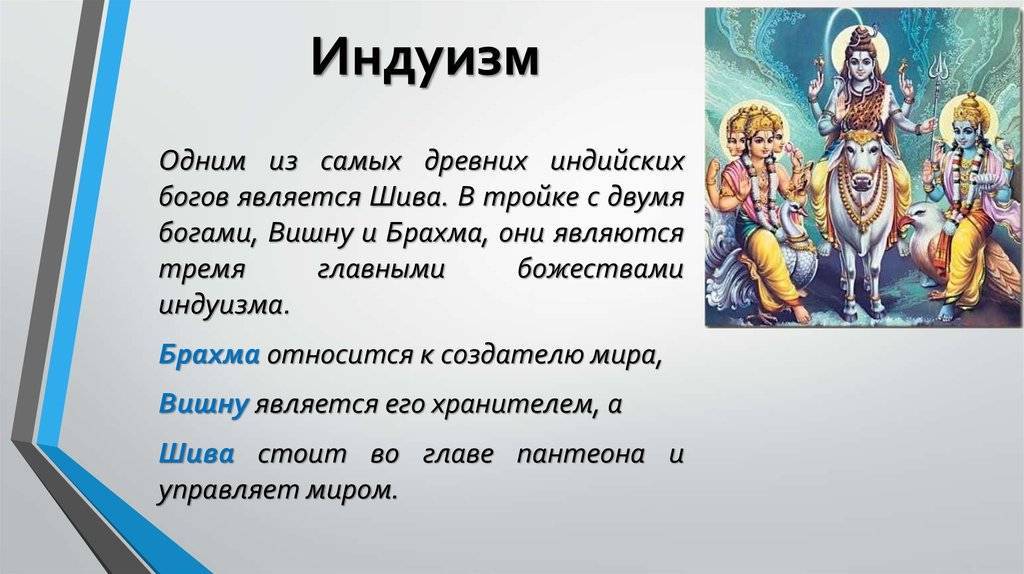 Индуизм

Одним из самых древних индийских богов является Шива. В тройке с двумя богами, Вишну и Брахма, они являются тремя главными божествами индуизма.

Брахма относится к создателю мира,

Вишну является его хранителем, а

Шива стоит во главе пантеона и управляет миром.